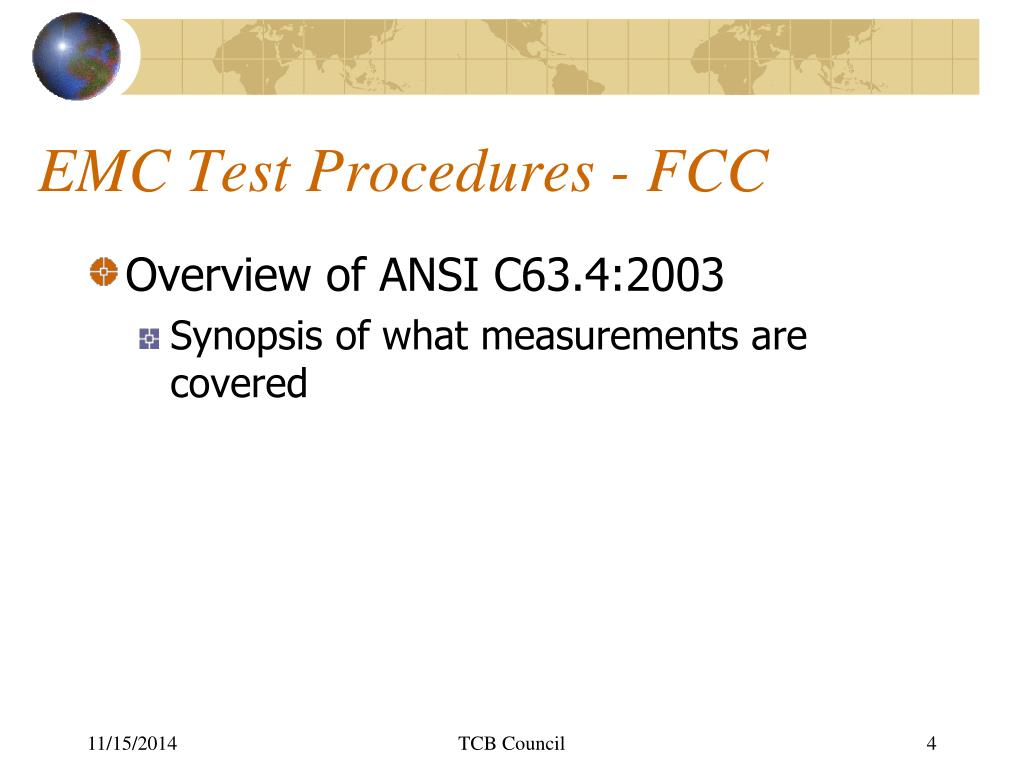 EMC Test Procedures - FCC

Overview of ANSI C63.4:2003

Synopsis of what measurements are covered

11/15/2014

TCB Council

4